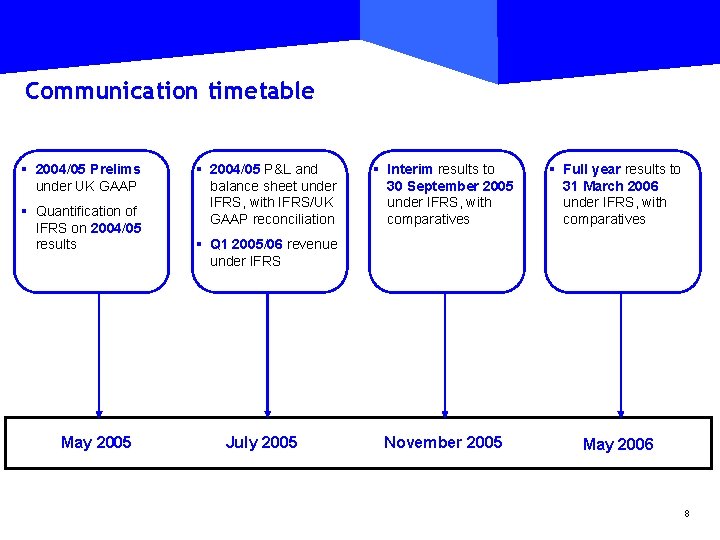 Communication timetable

▪ 2004/05 Prelims under UK GAAP
▪ Quantification of IFRS on 2004/05 results

▪ 2004/05 P&L and balance sheet under IFRS, with IFRS/UK GAAP reconciliation
▪ Q1 2005/06 revenue under IFRS

▪ Interim results to 30 September 2005 under IFRS, with comparatives

▪ Full year results to 31 March 2006 under IFRS, with comparatives

May 2005

July 2005

November 2005

May 2006

8